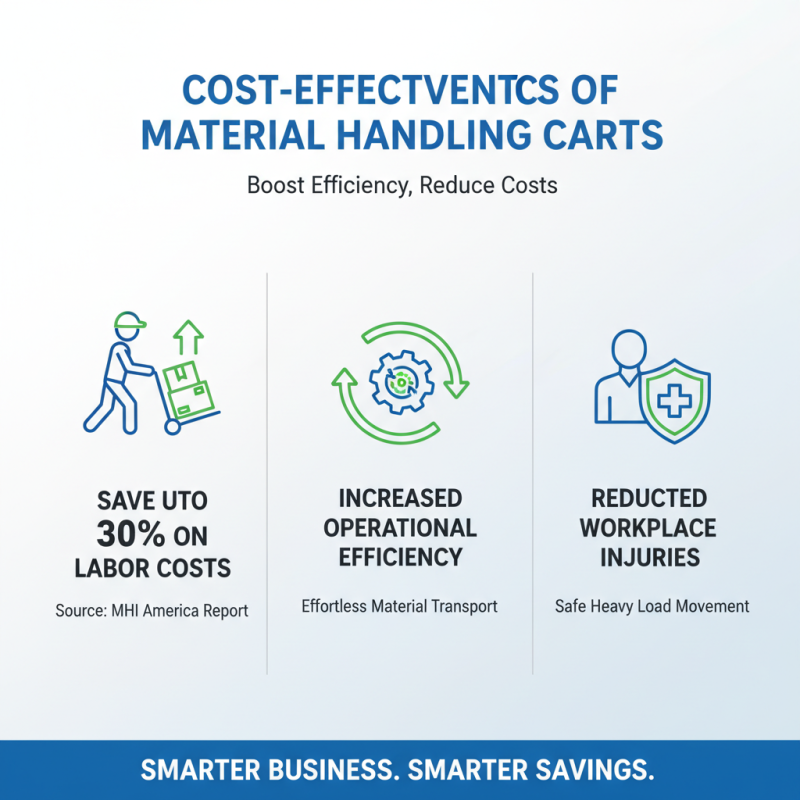 COST-EFFECTVENTCS OF MATERIAL HANDLING CARTS

Boost Efficiency, Reduce Costs

SAVE UTO 30% ON LABOR COSTS

Source: MHI America Report

INCREASED OPERATIONAL EFFICIENCY

Effortless Material Transport

REDUCTED WORKPLACE INJURIES

Safe Heavy Load Movement

SMARTER BUSINESS. SMARTER SAVINGS.